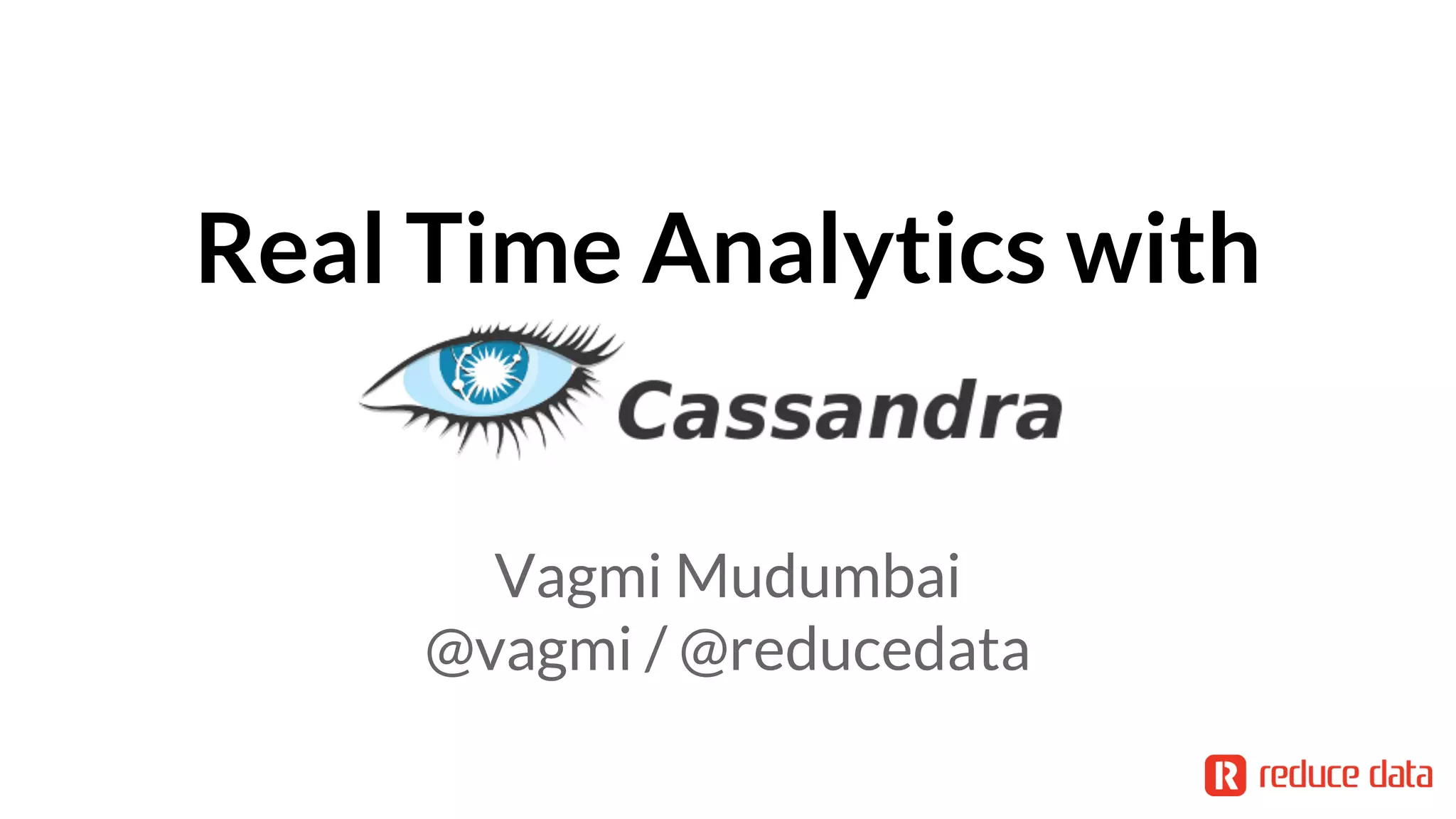 Real Time Analytics with

Cassandra

Vagmi Mudumbai
@vagmi / @reducedata

R reduce data